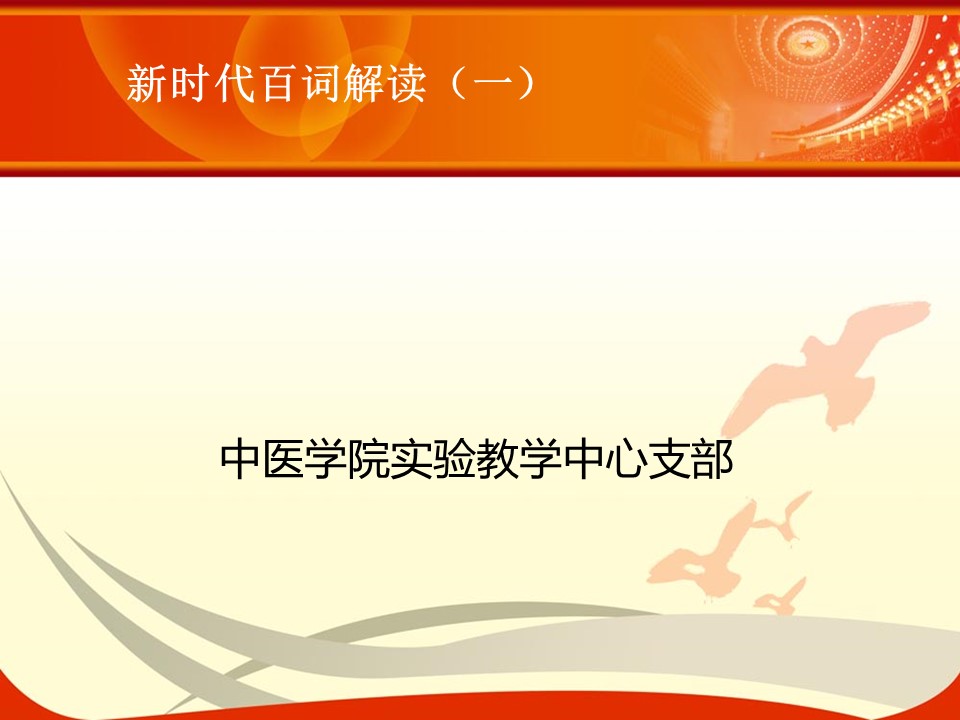 新时代百词解读（一）

中医学院实验教学中心支部